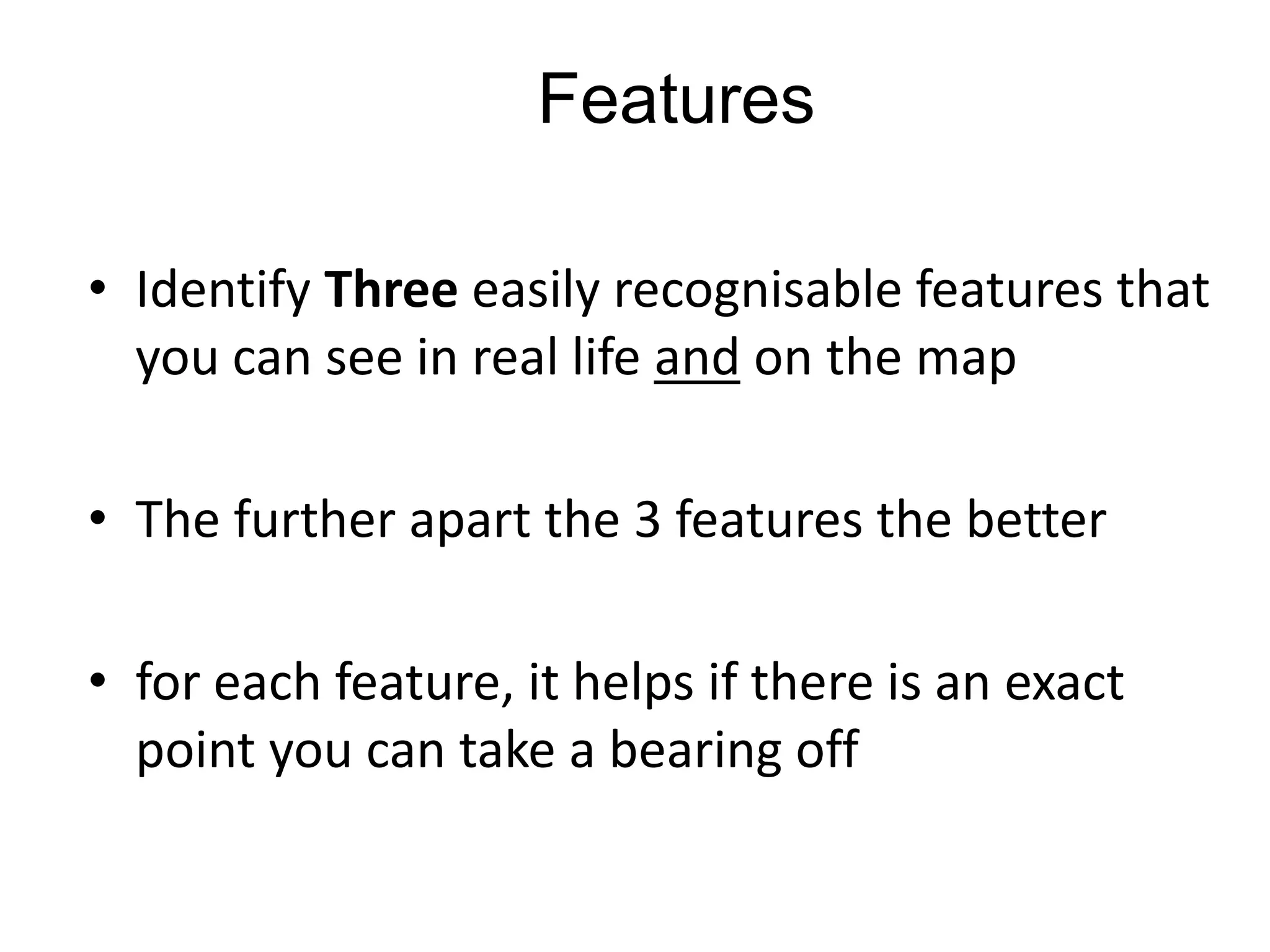 Features

• Identify Three easily recognisable features that you can see in real life and on the map

• The further apart the 3 features the better

• for each feature, it helps if there is an exact point you can take a bearing off